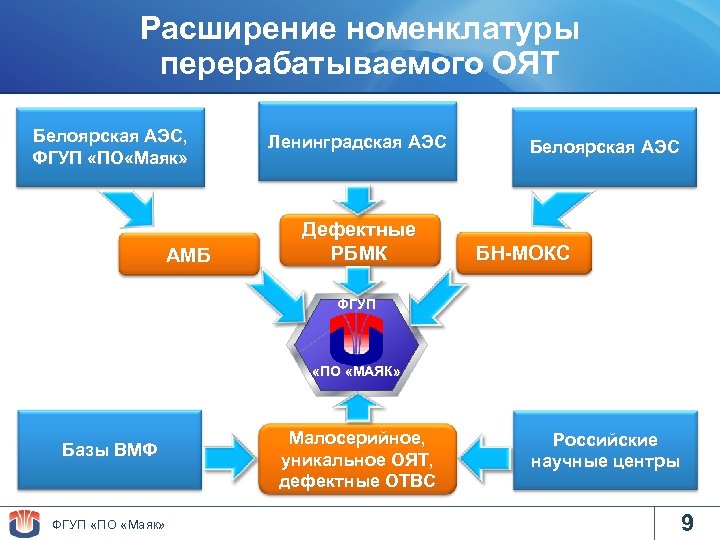 Расширение номенклатуры перерабатываемого ОЯТ

Белоярская АЭС, ФГУП «ПО«Маяк»

Ленинградская АЭС

Белоярская АЭС

АМБ

Дефектные РБМК

БН-МОКС

ФГУП

«ПО «МАЯК»

Базы ВМФ

Малосерийное, уникальное ОЯТ, дефектные ОТВС

Российские научные центры

ФГУП «ПО «Маяк»

9